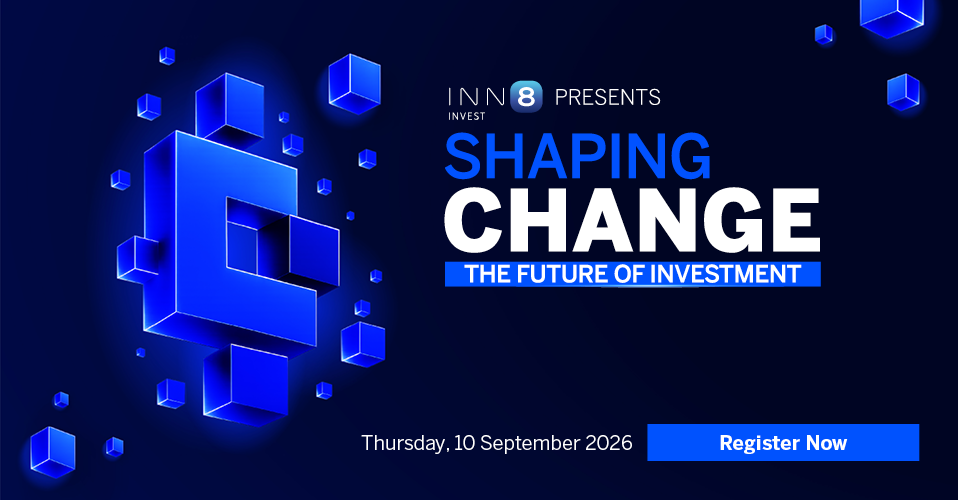 INN8 INVEST PRESENTS

SHAPING CHANGE

THE FUTURE OF INVESTMENT

Thursday, 10 September 2026

Register Now